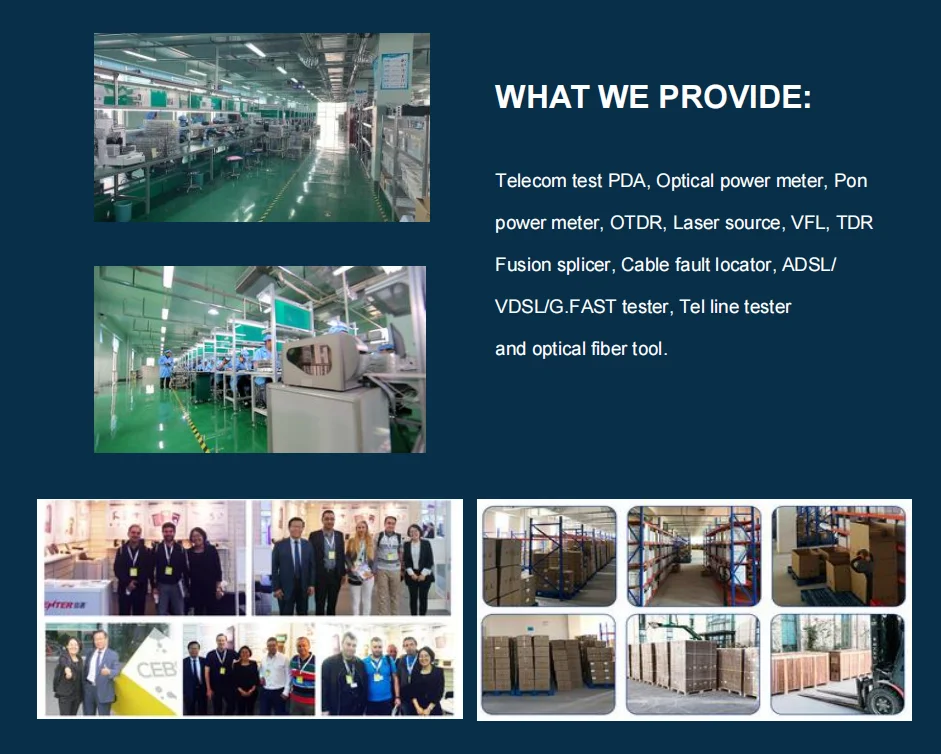 WHAT WE PROVIDE:

Telecom test PDA, Optical power meter, Pon power meter, OTDR, Laser source, VFL, TDR Fusion splicer, Cable fault locator, ADSL/ VDSL/G.FAST tester, Tel line tester and optical fiber tool.

CEB